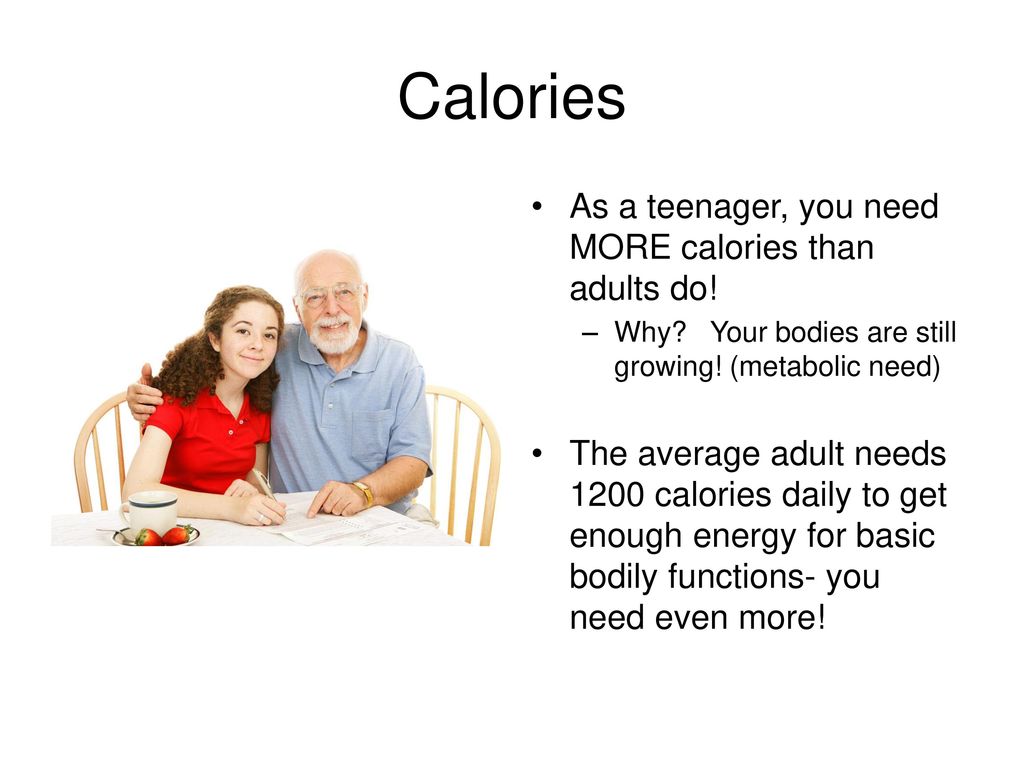 Calories

• As a teenager, you need MORE calories than adults do!
– Why? Your bodies are still growing! (metabolic need)

• The average adult needs 1200 calories daily to get enough energy for basic bodily functions- you need even more!